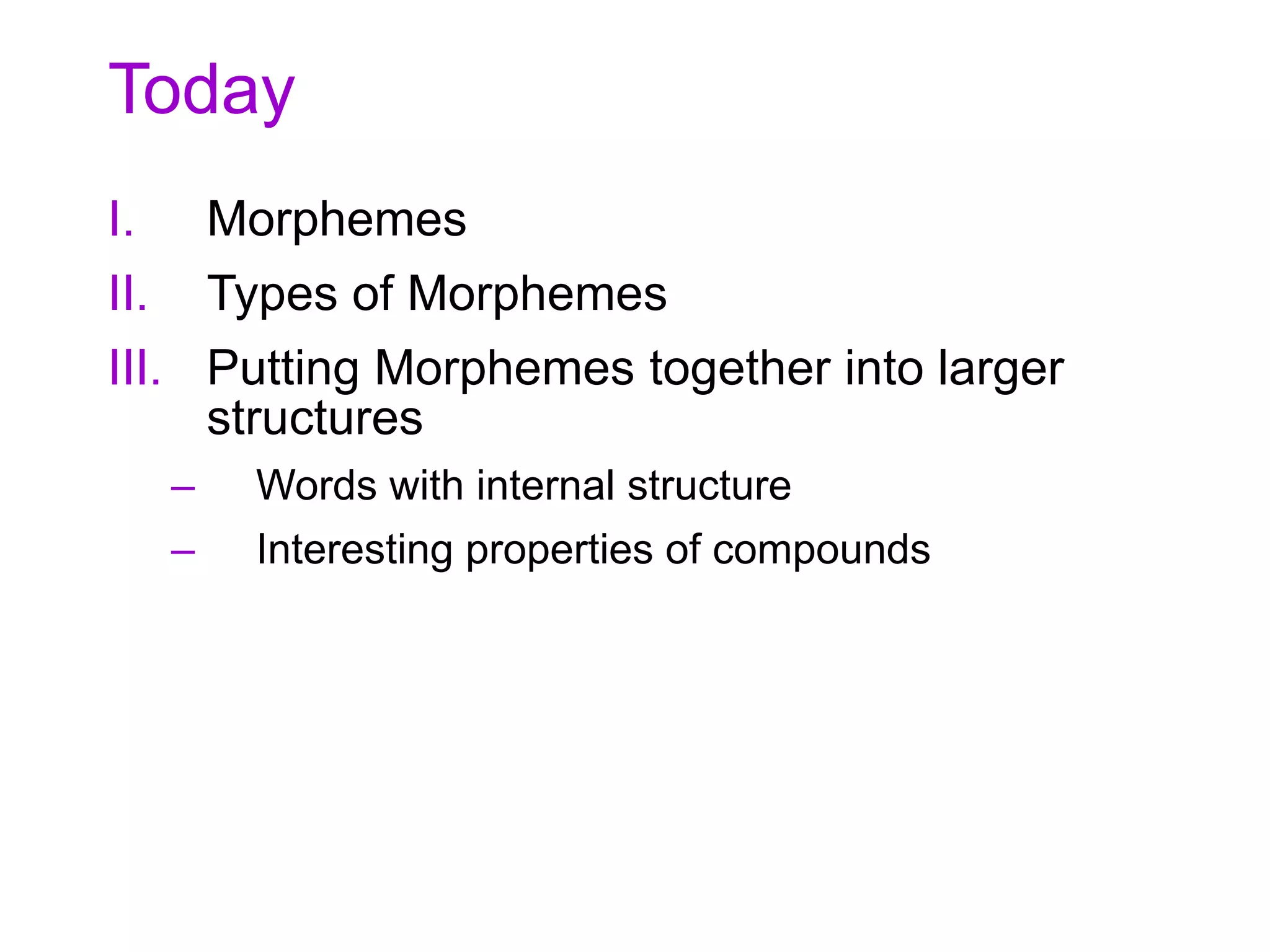 Today

I. Morphemes

II. Types of Morphemes

III. Putting Morphemes together into larger structures

– Words with internal structure

– Interesting properties of compounds